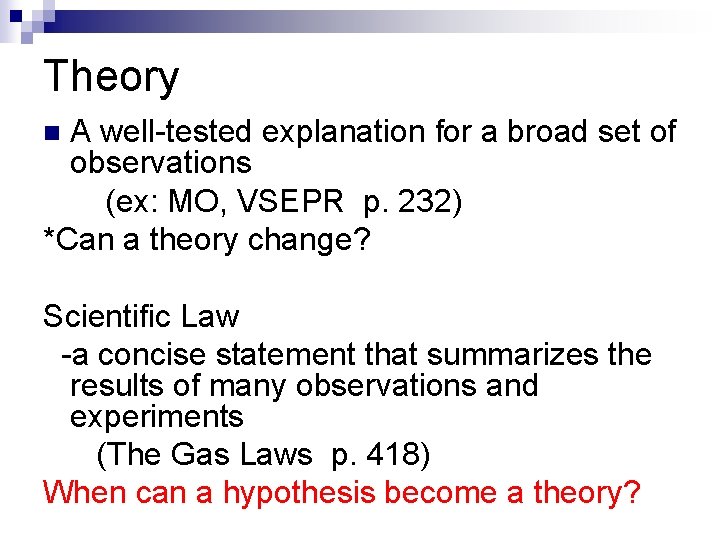 Theory

A well-tested explanation for a broad set of observations
(ex: MO, VSEPR p. 232)
*Can a theory change?

Scientific Law
-a concise statement that summarizes the results of many observations and experiments
(The Gas Laws p. 418)
When can a hypothesis become a theory?